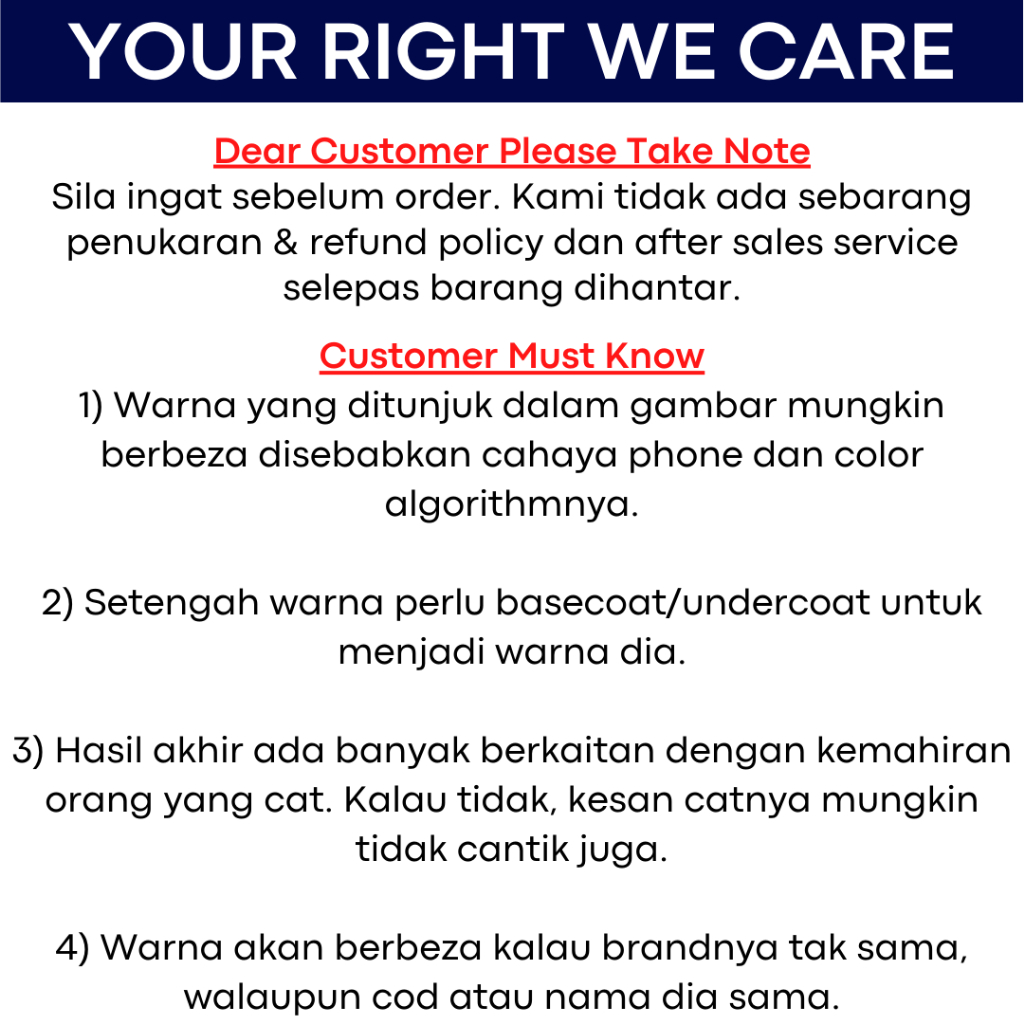 YOUR RIGHT WE CARE

Dear Customer Please Take Note
Sila ingat sebelum order. Kami tidak ada sebarang penukaran & refund policy dan after sales service selepas barang dihantar.

Customer Must Know
1) Warna yang ditunjuk dalam gambar mungkin berbeza disebabkan cahaya phone dan color algorithmnya.

2) Setengah warna perlu basecoat/undercoat untuk menjadi warna dia.

3) Hasil akhir ada banyak berkaitan dengan kemahiran orang yang cat. Kalau tidak, kesan catnya mungkin tidak cantik juga.

4) Warna akan berbeza kalau brandnya tak sama, walaupun cod atau nama dia sama.